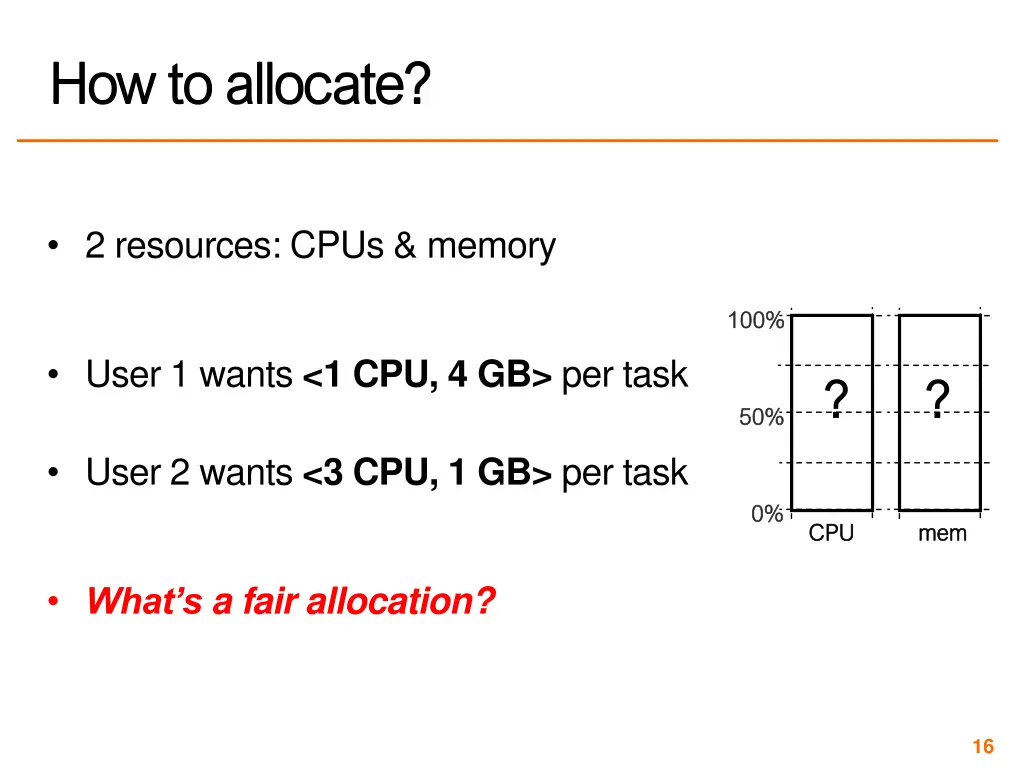 How to allocate?

• 2 resources: CPUs & memory

• User 1 wants <1 CPU, 4 GB> per task

• User 2 wants <3 CPU, 1 GB> per task

• What's a fair allocation?

100%
50%
0%
?
?
CPU
mem

16